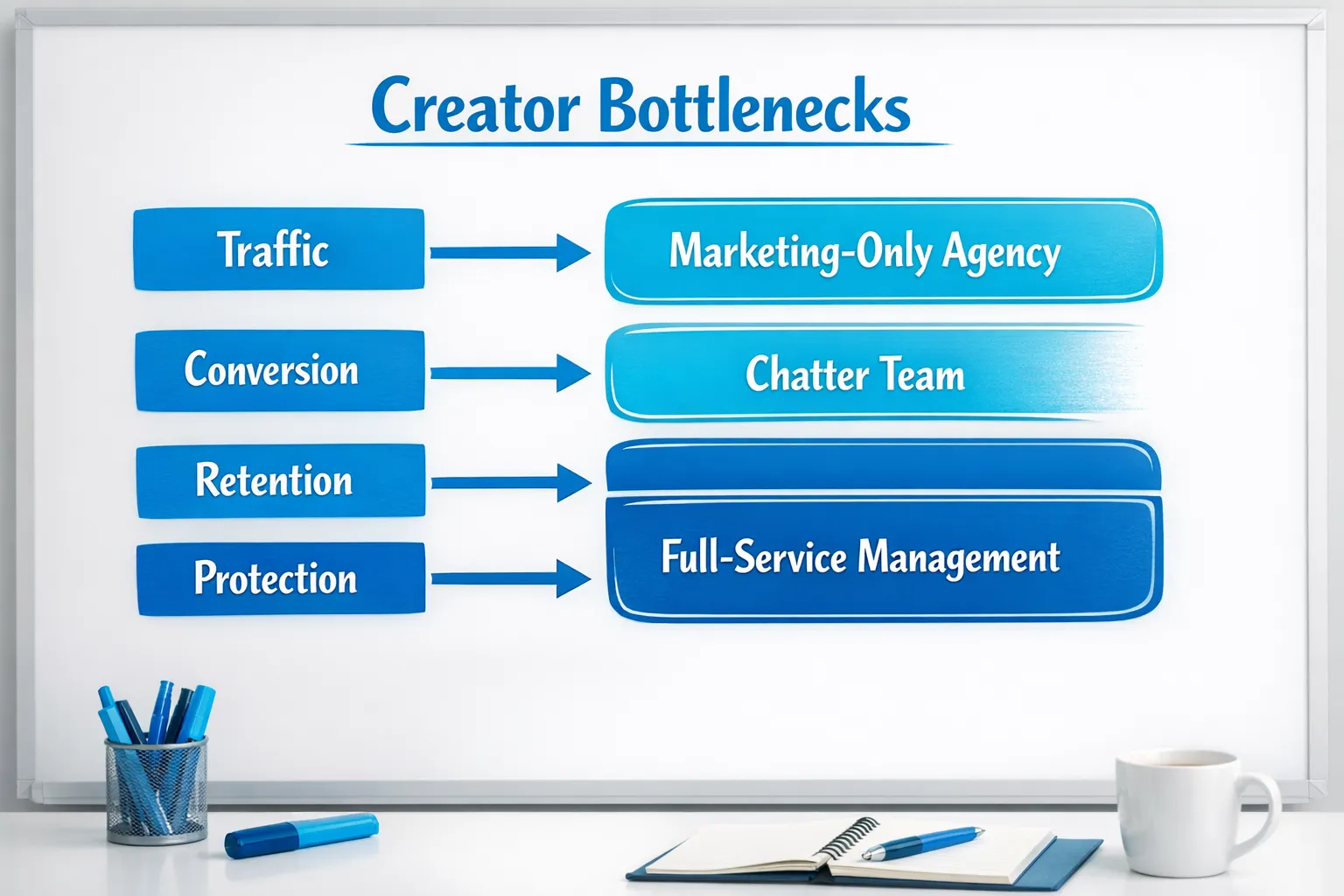 Creator Bottlenecks

Traffic

Conversion

Retention

Protection

Marketing-Only Agency

Chatter Team

Full-Service Management